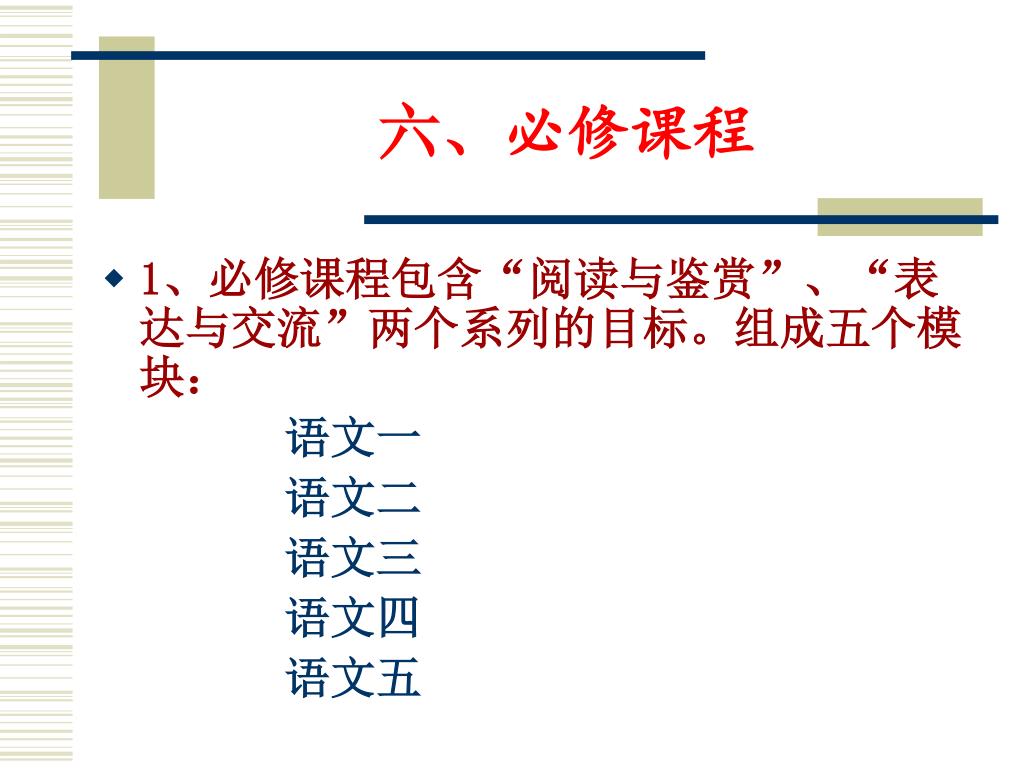 六、必修课程

1、必修课程包含“阅读与鉴赏”、“表达与交流”两个系列的目标。组成五个模块：

语文一
语文二
语文三
语文四
语文五